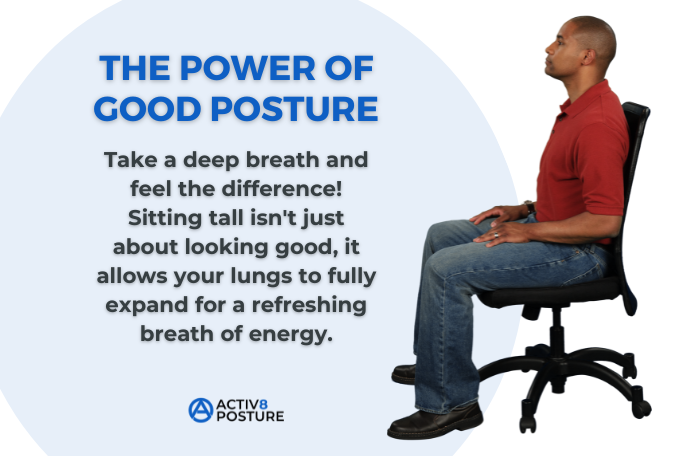 THE POWER OF GOOD POSTURE

Take a deep breath and feel the difference! Sitting tall isn't just about looking good, it allows your lungs to fully expand for a refreshing breath of energy.

ACTIV8
POSTURE